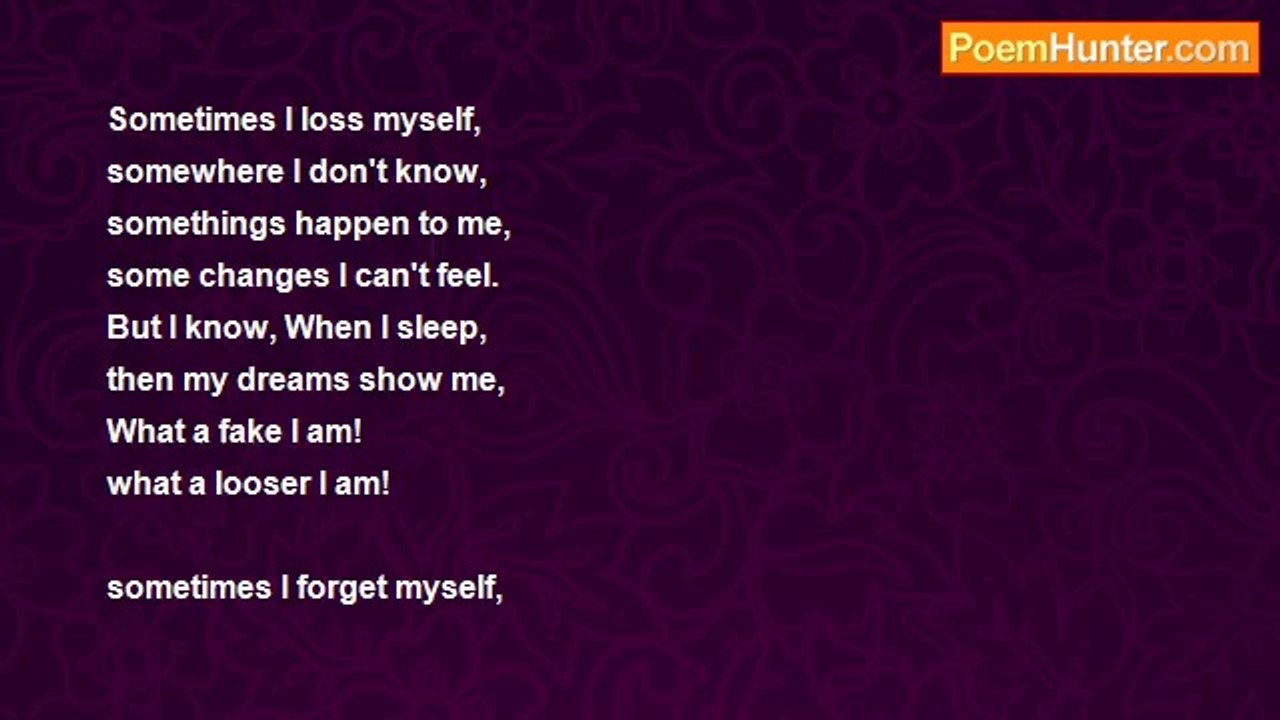 PoemHunter.com

Sometimes I loss myself,
somewhere I don't know,
somethings happen to me,
some changes I can't feel.
But I know, When I sleep,
then my dreams show me,
What a fake I am!
what a looser I am!

sometimes I forget myself,